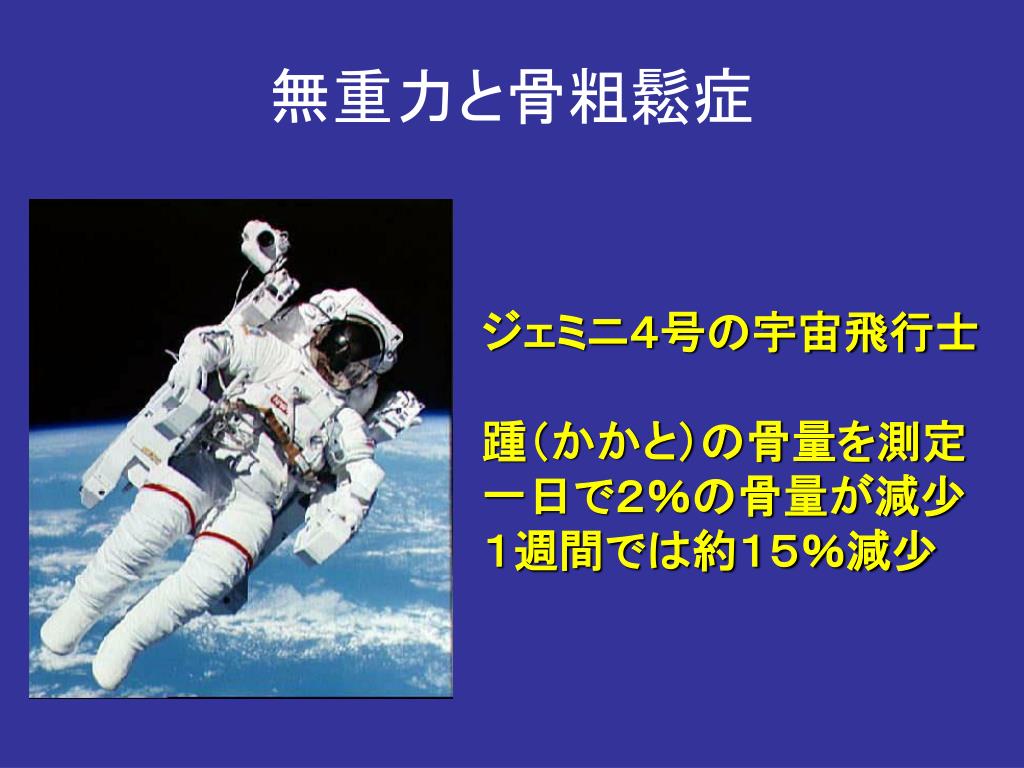 無重力と骨粗鬆症

ジェミニ４号の宇宙飛行士

踵（かかと）の骨量を測定
一日で２％の骨量が減少
１週間では約１５％減少